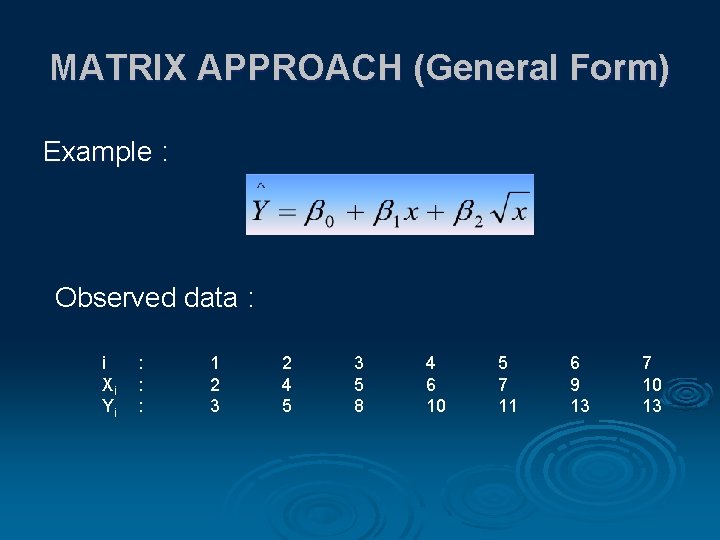 MATRIX APPROACH (General Form)

Example :

$\hat{Y} = \beta_0 + \beta_1 x + \beta_2 \sqrt{x}$

Observed data :

| i | : | 1 | 2 | 3 | 4 | 5 | 6 | 7 |
|---|---|---|---|---|---|---|---|---|
| $X_i$ | : | 2 | 4 | 5 | 6 | 7 | 9 | 10 |
| $Y_i$ | : | 3 | 5 | 8 | 10 | 11 | 13 | 13 |